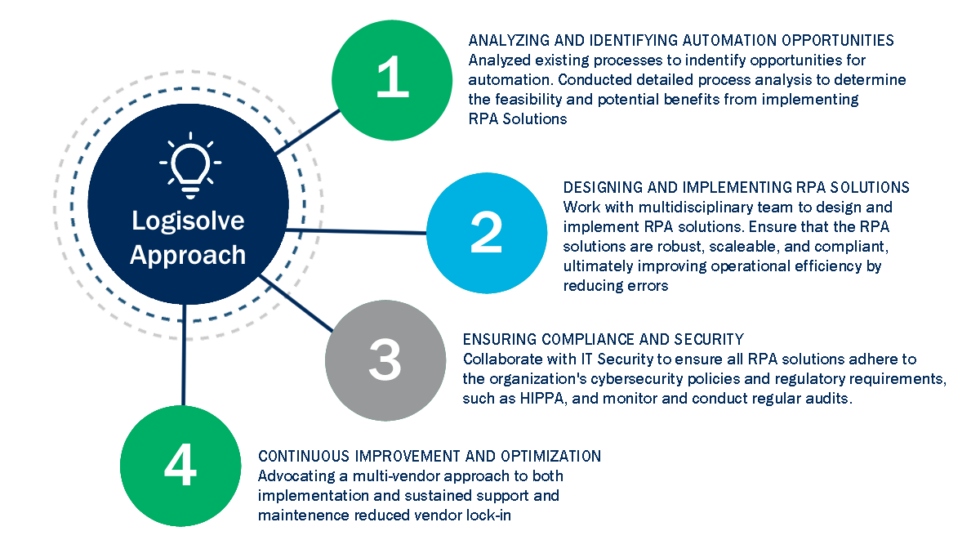 Logisolve Approach

1

ANALYZING AND IDENTIFYING AUTOMATION OPPORTUNITIES
Analyzed existing processes to indentify opportunities for automation. Conducted detailed process analysis to determine the feasibility and potential benefits from implementing RPA Solutions

2

DESIGNING AND IMPLEMENTING RPA SOLUTIONS
Work with multidisciplinary team to design and implement RPA solutions. Ensure that the RPA solutions are robust, scaleable, and compliant, ultimately improving operational efficiency by reducing errors

3

ENSURING COMPLIANCE AND SECURITY
Collaborate with IT Security to ensure all RPA solutions adhere to the organization's cybersecurity policies and regulatory requirements, such as HIPPA, and monitor and conduct regular audits.

4

CONTINUOUS IMPROVEMENT AND OPTIMIZATION
Advocating a multi-vendor approach to both implementation and sustained support and maintenence reduced vendor lock-in